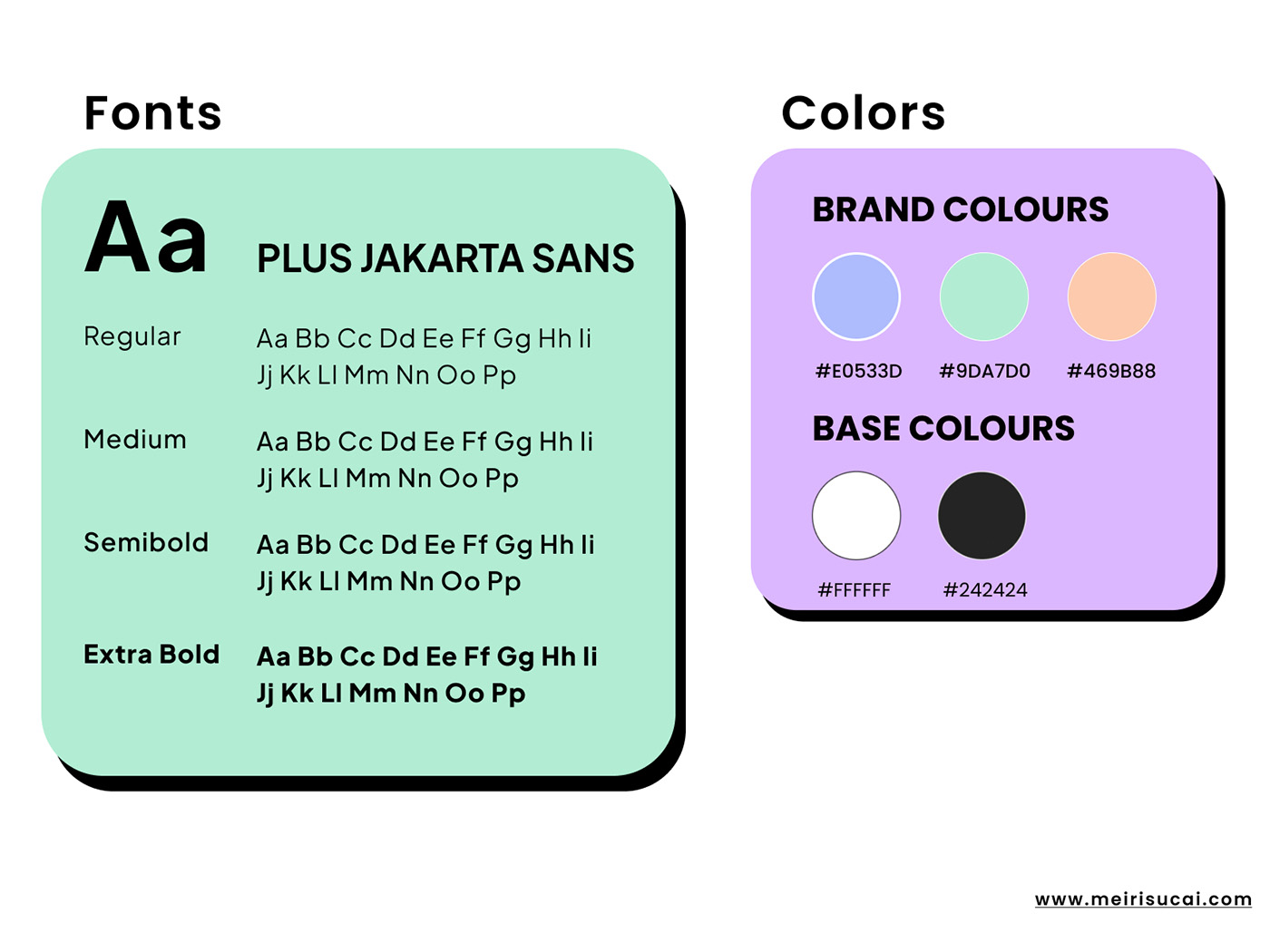 Fonts

Aa PLUS JAKARTA SANS

Regular Aa Bb Cc Dd Ee Ff Gg Hh Ii Jj Kk Ll Mm Nn Oo Pp

Medium Aa Bb Cc Dd Ee Ff Gg Hh Ii Jj Kk Ll Mm Nn Oo Pp

Semibold Aa Bb Cc Dd Ee Ff Gg Hh Ii Jj Kk Ll Mm Nn Oo Pp

Extra Bold Aa Bb Cc Dd Ee Ff Gg Hh Ii Jj Kk Ll Mm Nn Oo Pp

Colors

BRAND COLOURS

#E0533D #9DA7D0 #469B88

BASE COLOURS

#FFFFFF #242424

www.meirisucai.com